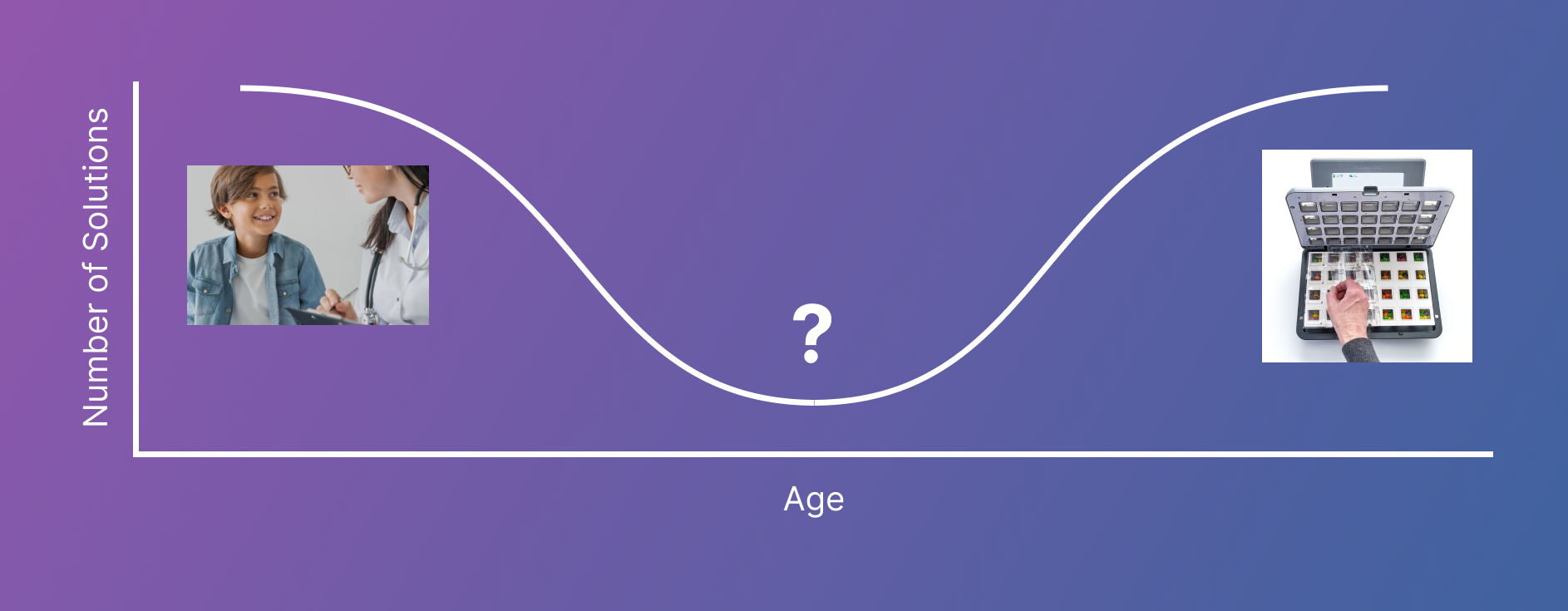 Number of Solutions

?

Age